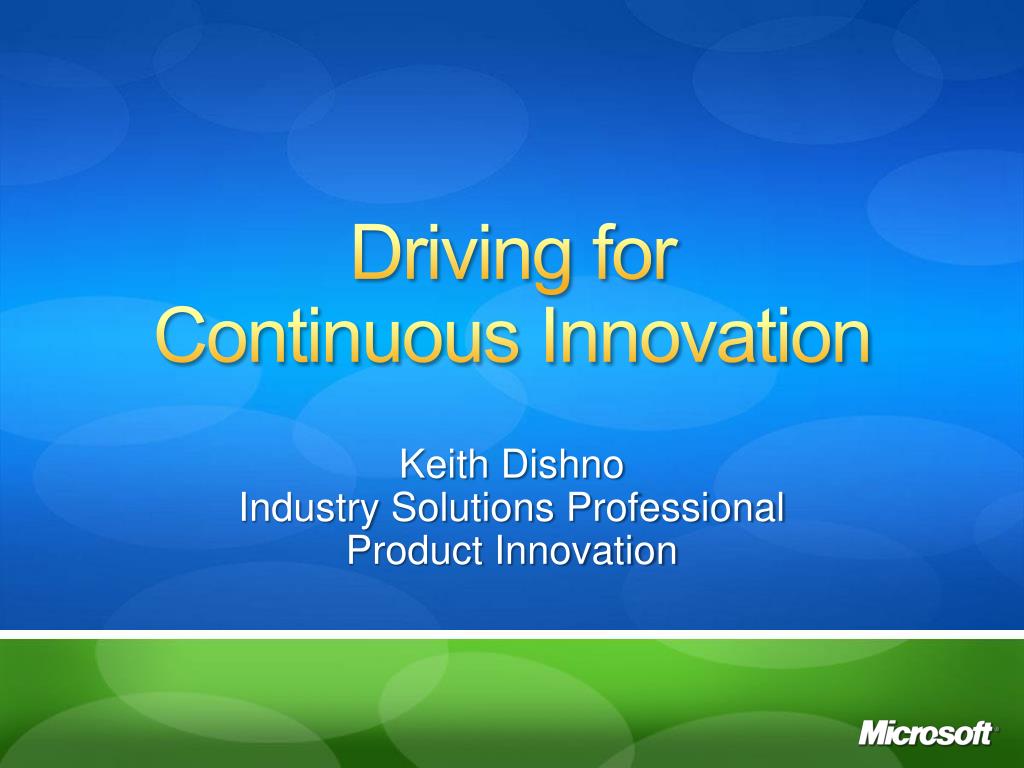 Driving for
Continuous Innovation

Keith Dishno
Industry Solutions Professional
Product Innovation

Microsoft®